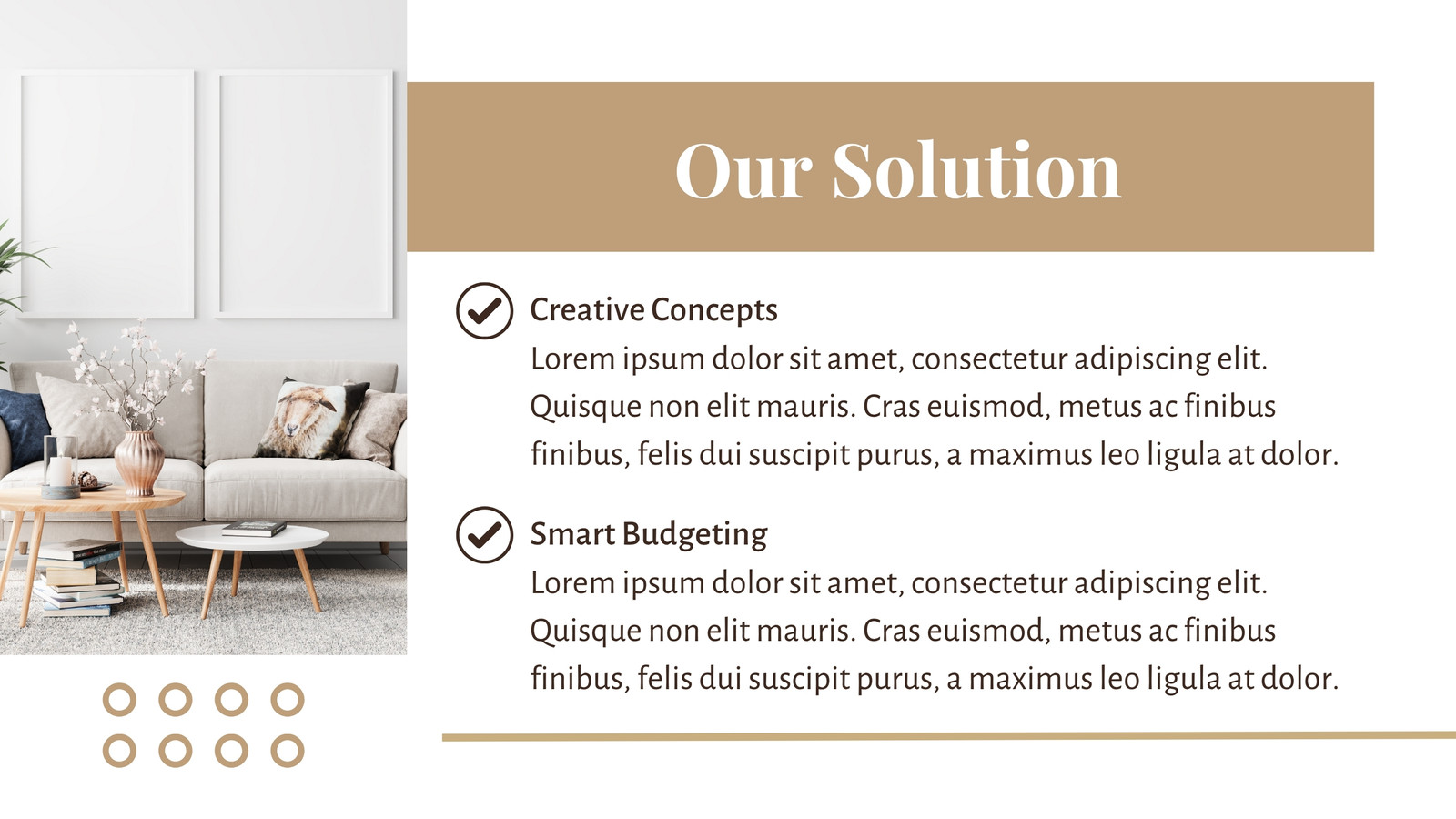 Our Solution

Creative Concepts
Lorem ipsum dolor sit amet, consectetur adipiscing elit. Quisque non elit mauris. Cras euismod, metus ac finibus finibus, felis dui suscipit purus, a maximus leo ligula at dolor.

Smart Budgeting
Lorem ipsum dolor sit amet, consectetur adipiscing elit. Quisque non elit mauris. Cras euismod, metus ac finibus finibus, felis dui suscipit purus, a maximus leo ligula at dolor.